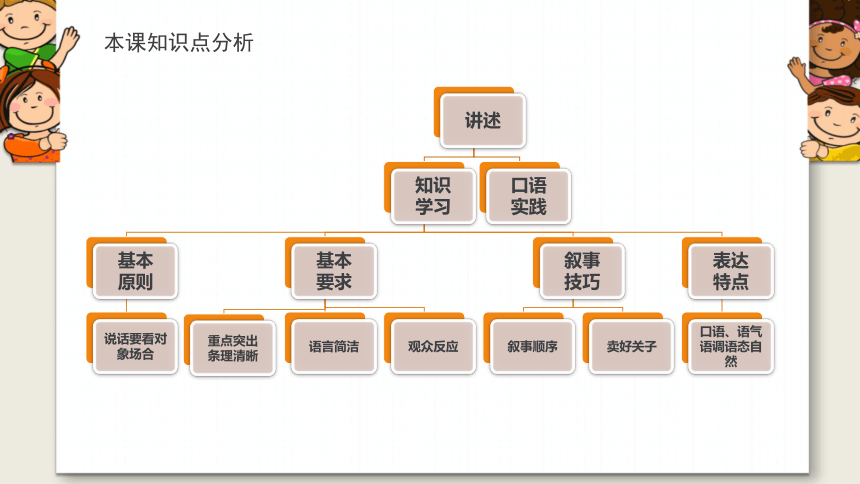 本课知识点分析

讲述

知识学习

口语实践

基本原则

基本要求

叙事技巧

表达特点

说话要看对象场合

重点突出条理清晰

语言简洁

观众反应

叙事顺序

卖好关子

口语、语气语调语态自然